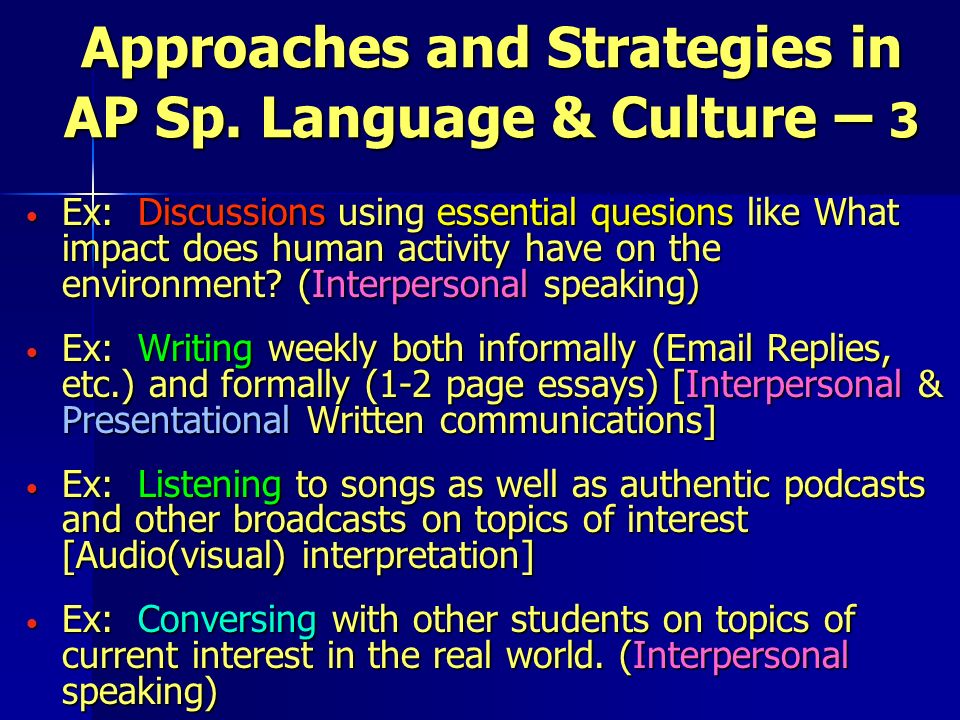 Approaches and Strategies in AP Sp. Language & Culture – 3

• Ex: Discussions using essential quesions like What impact does human activity have on the environment? (Interpersonal speaking)

• Ex: Writing weekly both informally (Email Replies, etc.) and formally (1-2 page essays) [Interpersonal & Presentational Written communications]

• Ex: Listening to songs as well as authentic podcasts and other broadcasts on topics of interest [Audio(visual) interpretation]

• Ex: Conversing with other students on topics of current interest in the real world. (Interpersonal speaking)